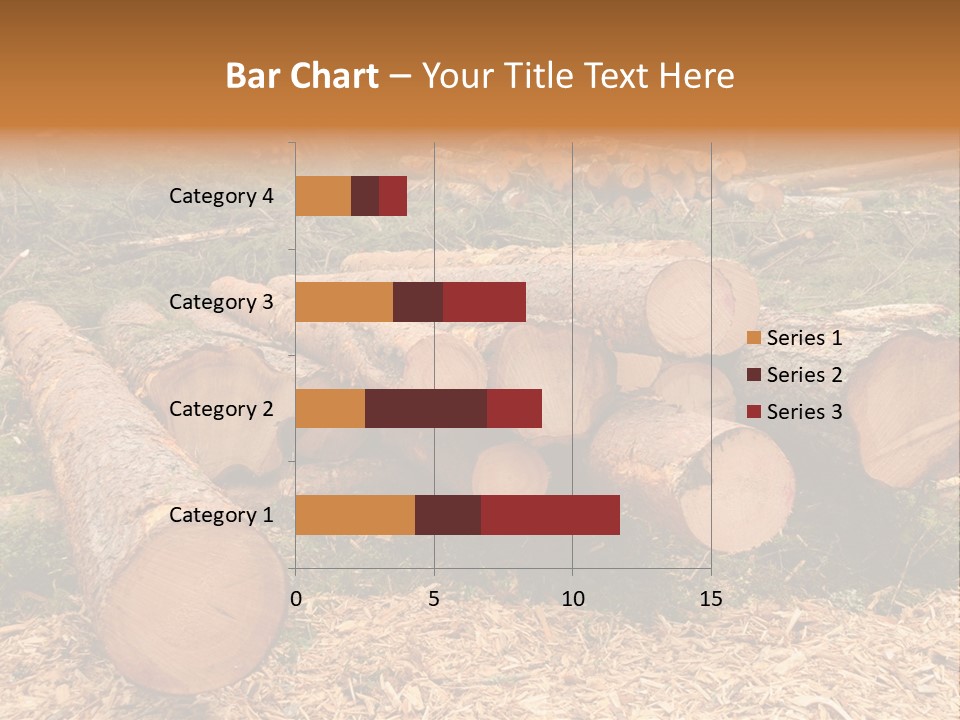 Bar Chart – Your Title Text Here

Category 4
Category 3
Category 2
Category 1

0
5
10
15

Series 1
Series 2
Series 3